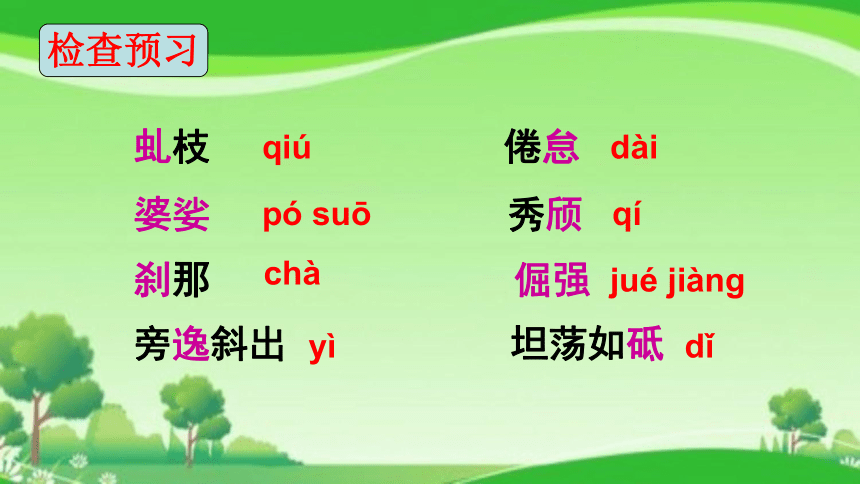 检查预习

虬枝 qiú

婆娑 pó suō

刹那 chà

旁逸斜出 yì

倦怠 dài

秀颀 qí

倔强 jué jiàng

坦荡如砥 dǐ